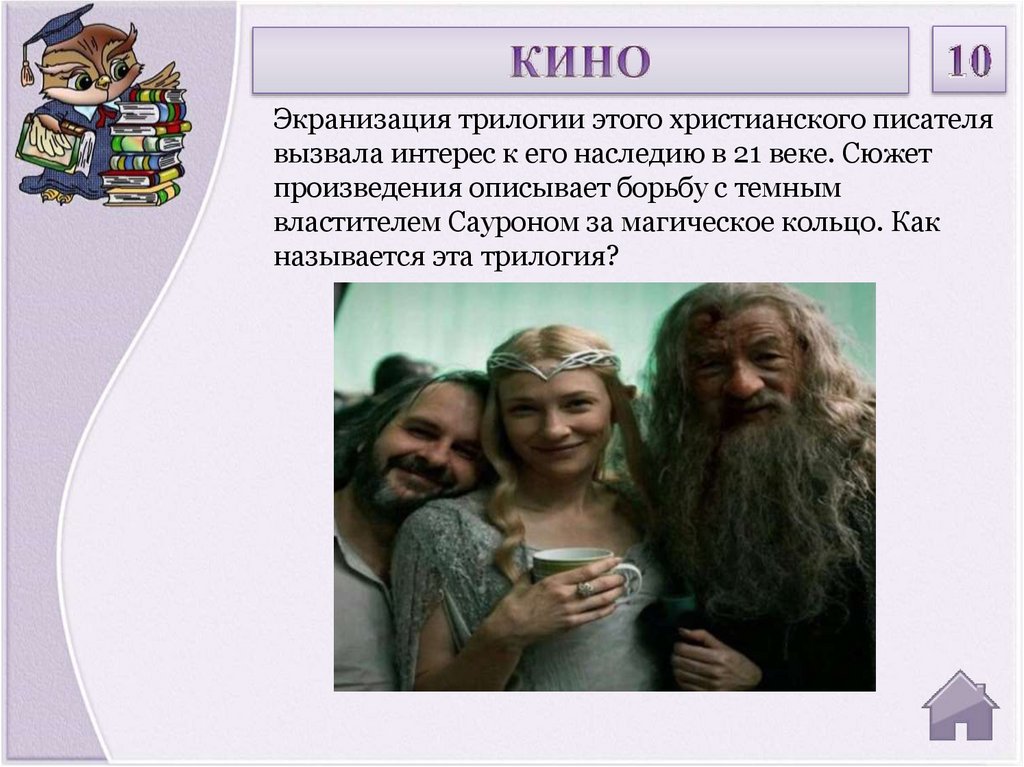 КИНО

10

Экранизация трилогии этого христианского писателя вызвала интерес к его наследию в 21 веке. Сюжет произведения описывает борьбу с темным властителем Сауроном за магическое кольцо. Как называется эта трилогия?